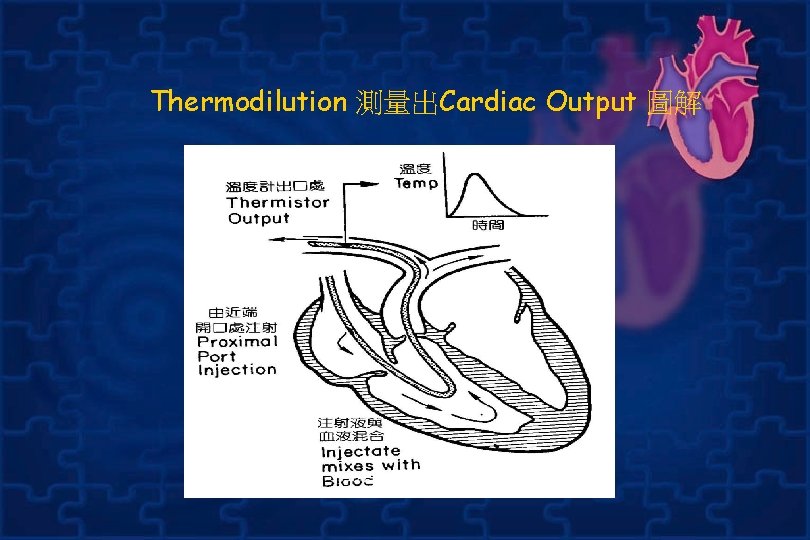 Thermodilution 測量出Cardiac Output 圖解

溫度計出口處
Thermistor
Output

溫度
Temp

時間

由近端
開口處注射
Proximal
Port
Injection

注射液與
血液混合
Injectate
mixes with
Blood